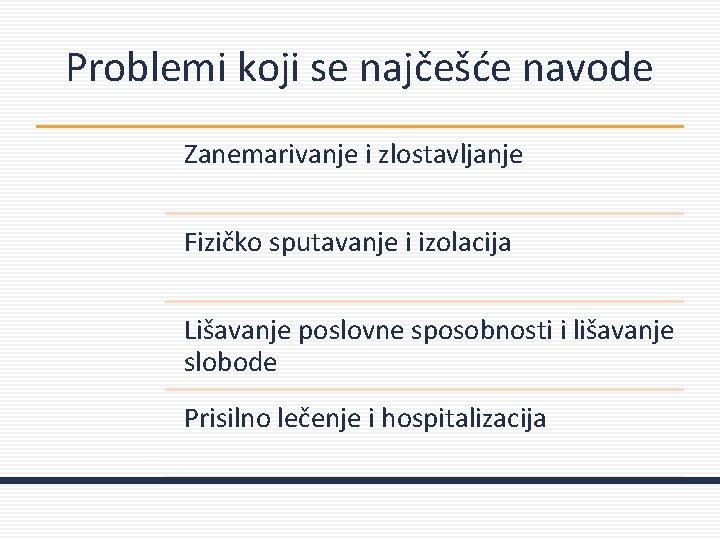 Problemi koji se najčešće navode

Zanemarivanje i zlostavljanje

Fizičko sputavanje i izolacija

Lišavanje poslovne sposobnosti i lišavanje slobode

Prisilno lečenje i hospitalizacija